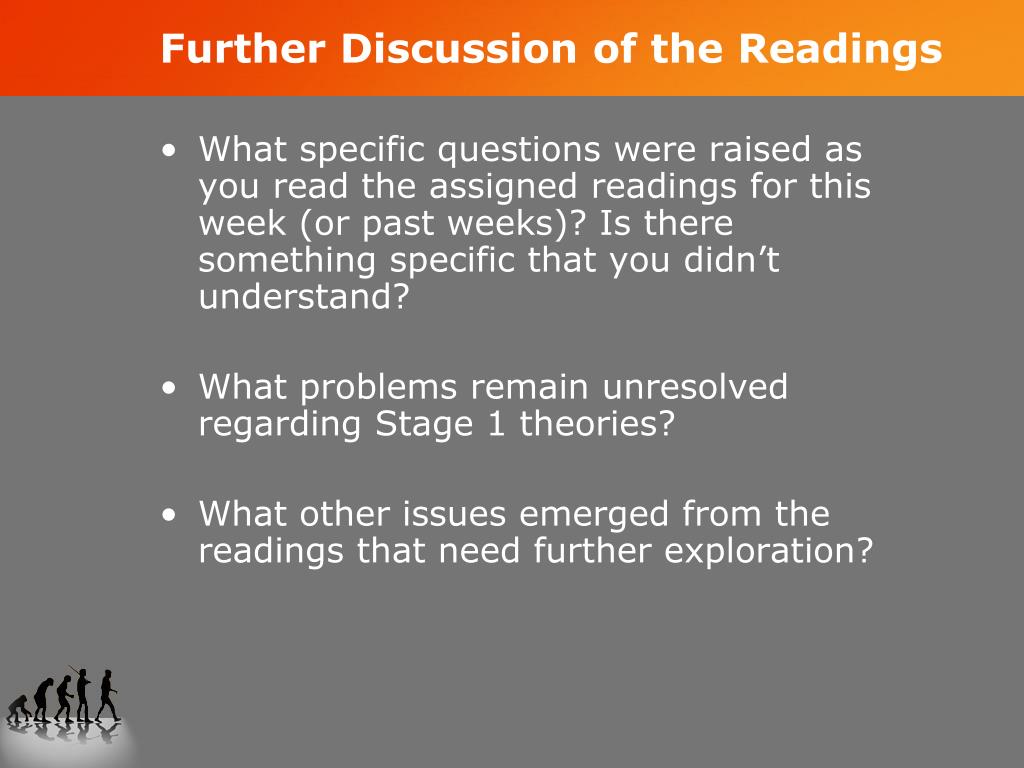 Further Discussion of the Readings

• What specific questions were raised as you read the assigned readings for this week (or past weeks)? Is there something specific that you didn’t understand?

• What problems remain unresolved regarding Stage 1 theories?

• What other issues emerged from the readings that need further exploration?